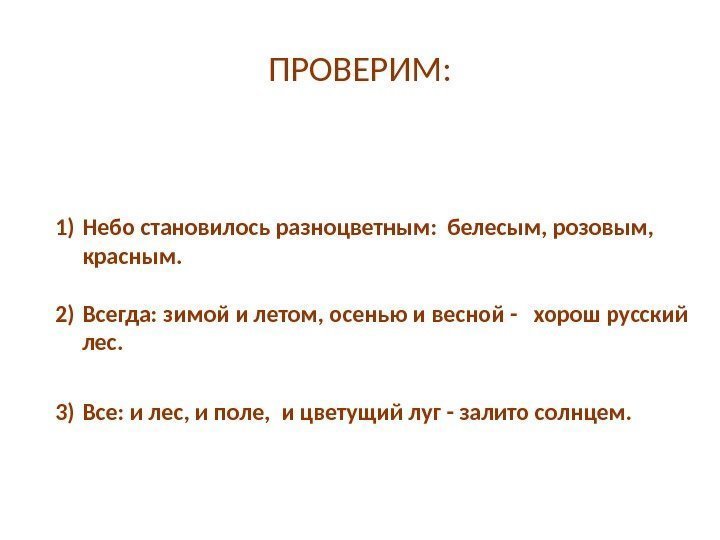 ПРОВЕРИМ:

1) Небо становилось разноцветным: белесым, розовым, красным.

2) Всегда: зимой и летом, осенью и весной - хорош русский лес.

3) Все: и лес, и поле, и цветущий луг - залито солнцем.